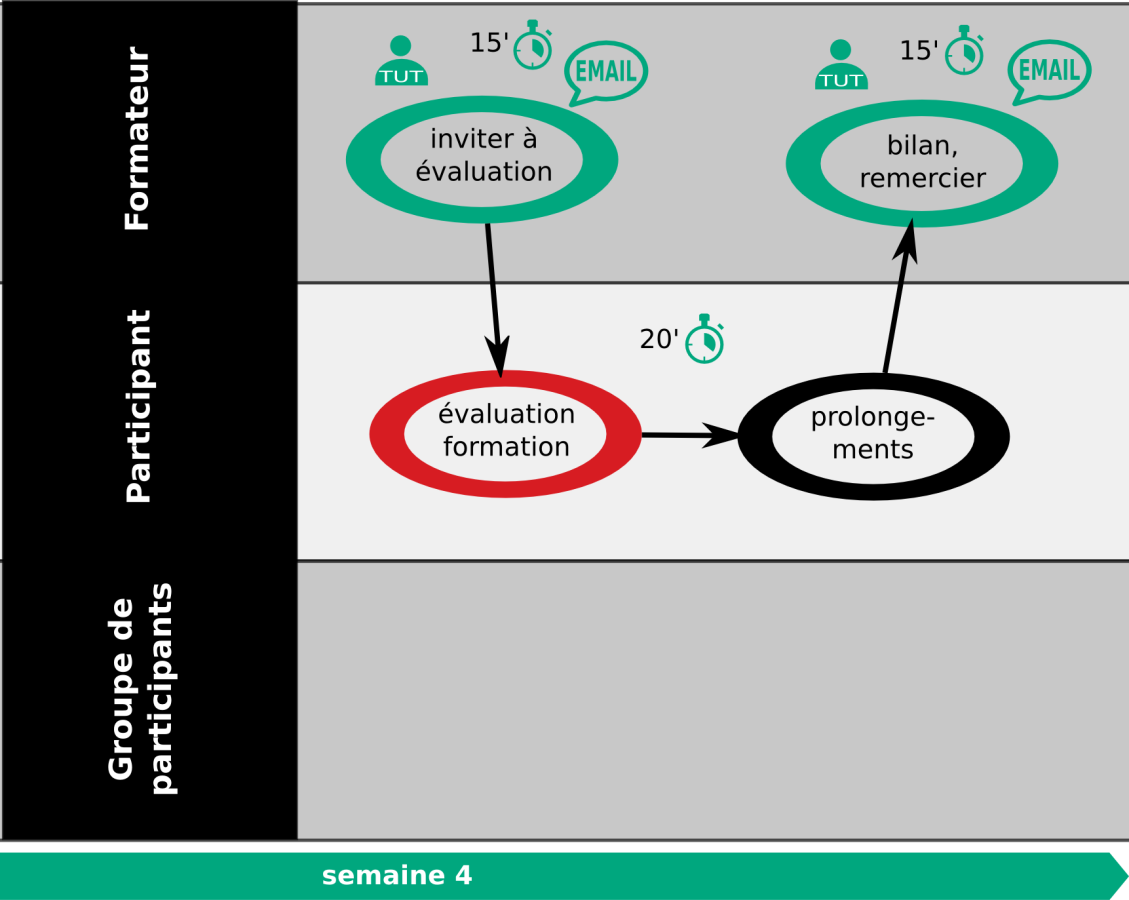 Formateur

TUT

15'

EMAIL

inviter à évaluation

TUT

15'

EMAIL

bilan, remercier

Participant

20'

évaluation formation

prolongements

Groupe de participants

semaine 4